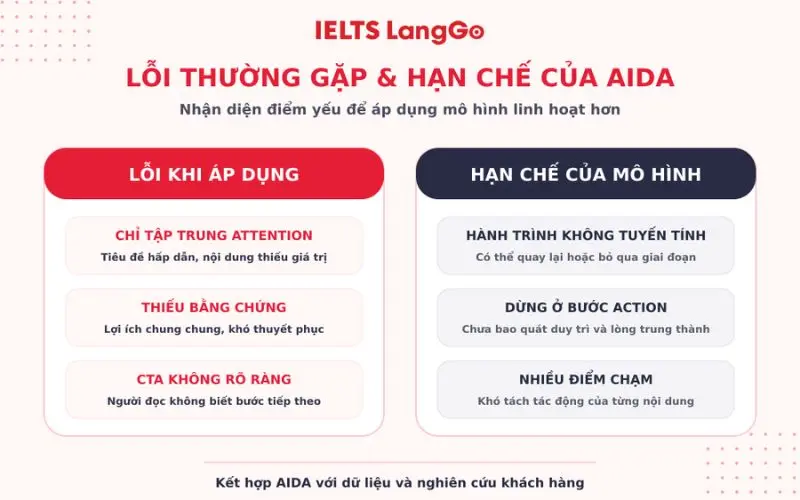 IELTS LangGo

LỖI THƯỜNG GẶP & HẠN CHẾ CỦA AIDA

Nhận diện điểm yếu để áp dụng mô hình linh hoạt hơn

LỖI KHI ÁP DỤNG

CHỈ TẬP TRUNG ATTENTION
Tiêu đề hấp dẫn, nội dung thiếu giá trị

THIẾU BẰNG CHỨNG
Lợi ích chung chung, khó thuyết phục

CTA KHÔNG RÕ RÀNG
Người đọc không biết bước tiếp theo

HẠN CHẾ CỦA MÔ HÌNH

HÀNH TRÌNH KHÔNG TUYẾN TÍNH
Có thể quay lại hoặc bỏ qua giai đoạn

DỪNG Ở BƯỚC ACTION
Chưa bao quát duy trì và lòng trung thành

NHIỀU ĐIỂM CHẠM
Khó tách tác động của từng nội dung

Kết hợp AIDA với dữ liệu và nghiên cứu khách hàng